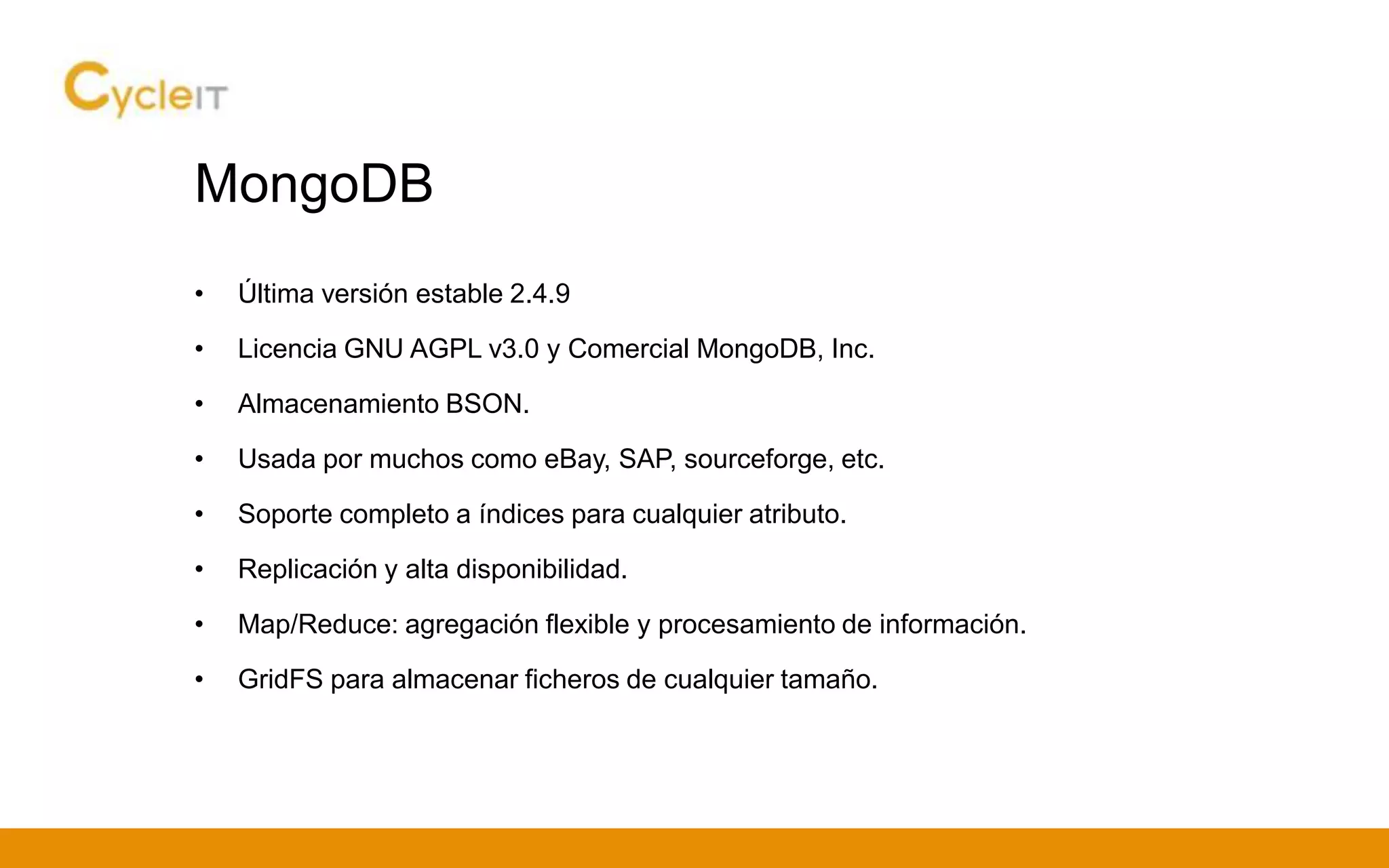 CycleIT

MongoDB

• Última versión estable 2.4.9
• Licencia GNU AGPL v3.0 y Comercial MongoDB, Inc.
• Almacenamiento BSON.
• Usada por muchos como eBay, SAP, sourceforge, etc.
• Soporte completo a índices para cualquier atributo.
• Replicación y alta disponibilidad.
• Map/Reduce: agregación flexible y procesamiento de información.
• GridFS para almacenar ficheros de cualquier tamaño.